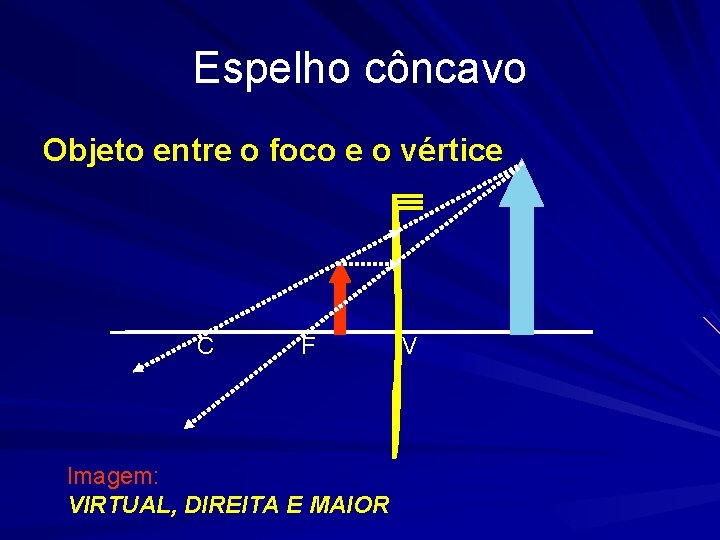 Espelho côncavo

Objeto entre o foco e o vértice

C
F
V

Imagem:
VIRTUAL, DIREITA E MAIOR